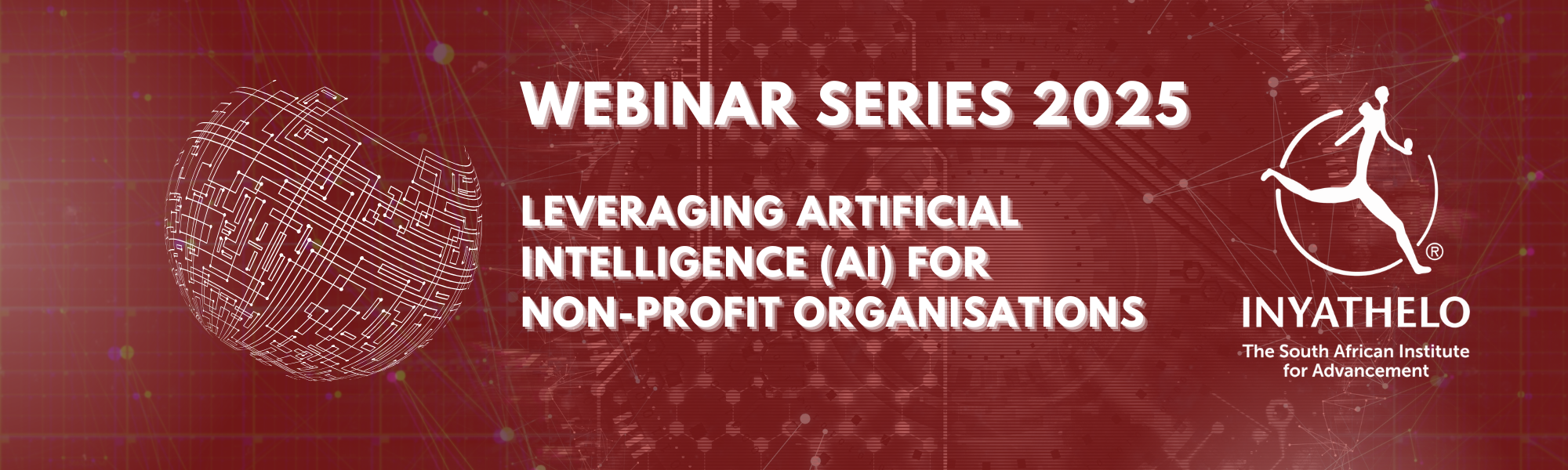 WEBINAR SERIES 2025

LEVERAGING ARTIFICIAL INTELLIGENCE (AI) FOR NON-PROFIT ORGANISATIONS

®

INYATHELO

The South African Institute for Advancement